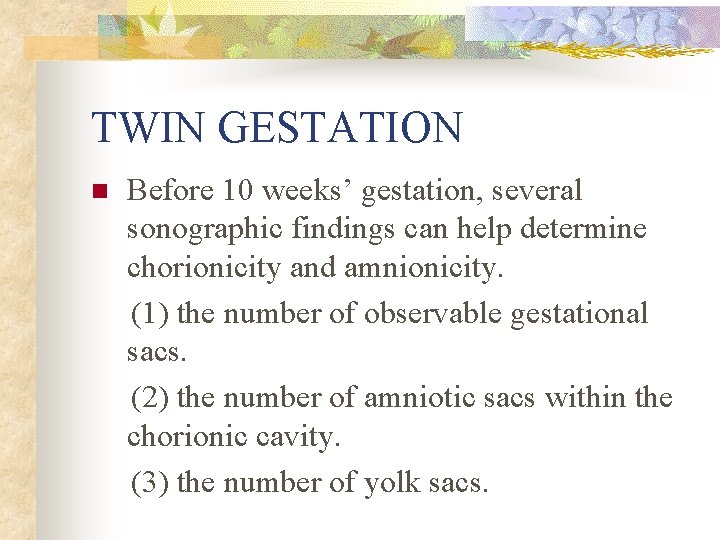 TWIN GESTATION

Before 10 weeks’ gestation, several sonographic findings can help determine chorionicity and amnionicity.

(1) the number of observable gestational sacs.

(2) the number of amniotic sacs within the chorionic cavity.

(3) the number of yolk sacs.